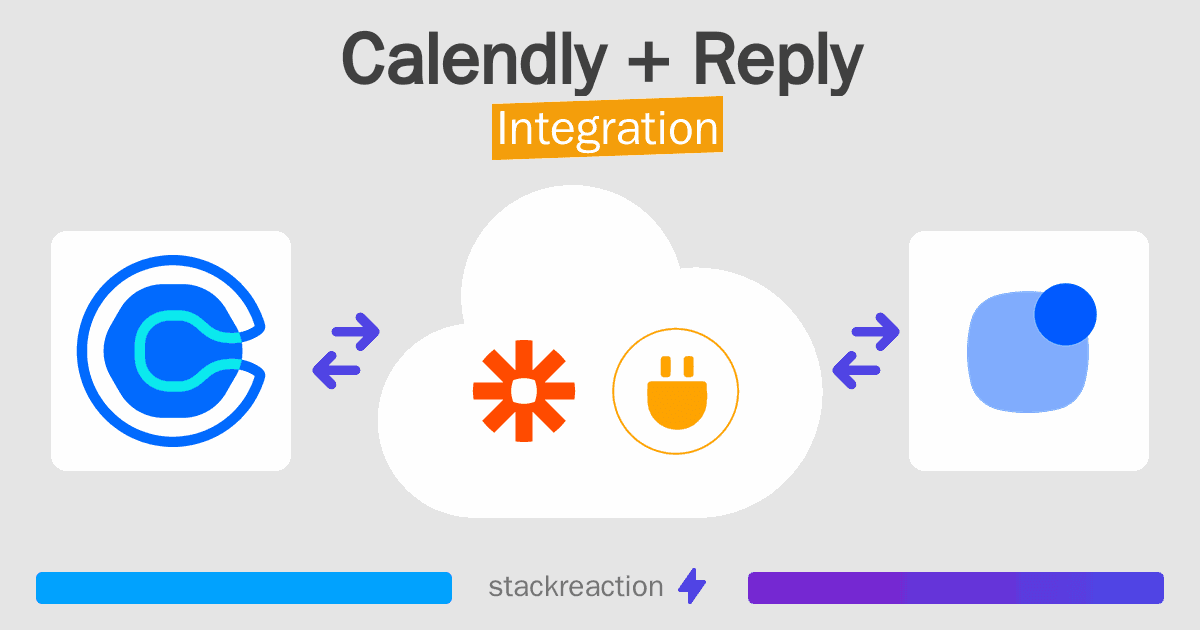 Calendly + Reply
Integration

stackreaction